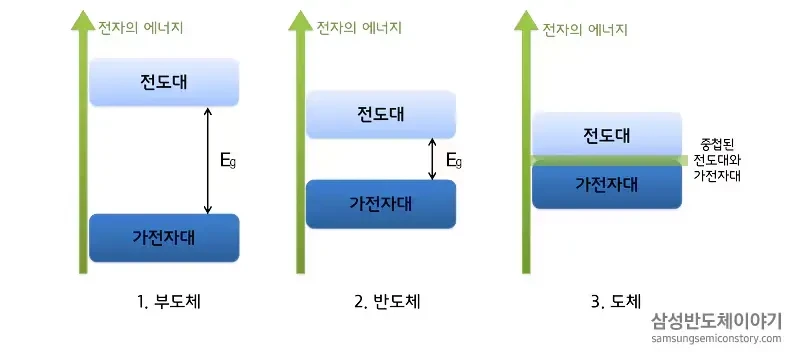 전자의 에너지

전도대

$E_g$

가전자대

1. 부도체

전자의 에너지

전도대

$E_g$

가전자대

2. 반도체

전자의 에너지

전도대

중첩된 전도대와 가전자대

가전자대

3. 도체

삼성반도체이야기
samsungsemiconstory.com